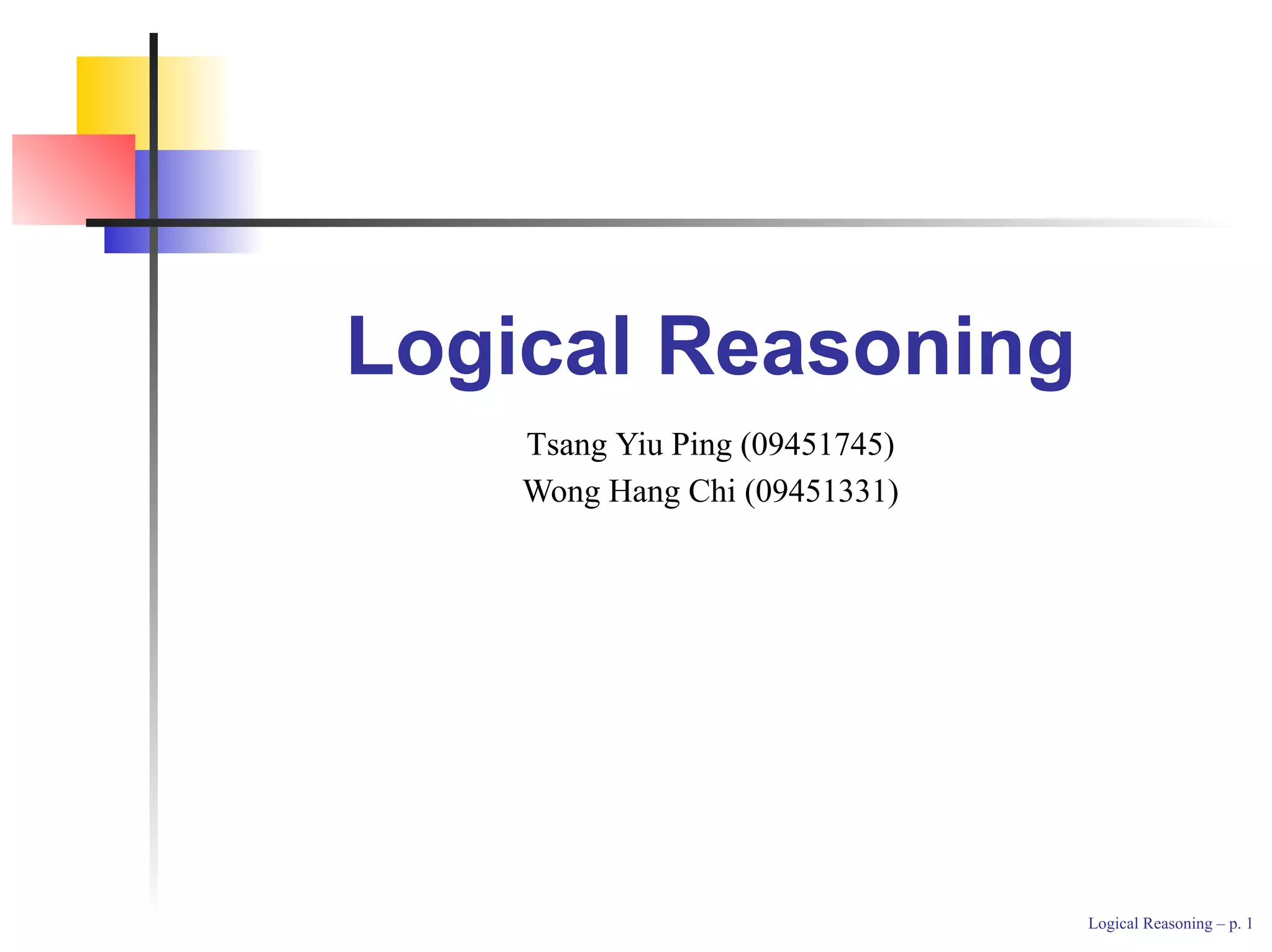 Logical Reasoning

Tsang Yiu Ping (09451745)
Wong Hang Chi (09451331)

Logical Reasoning – p. 1